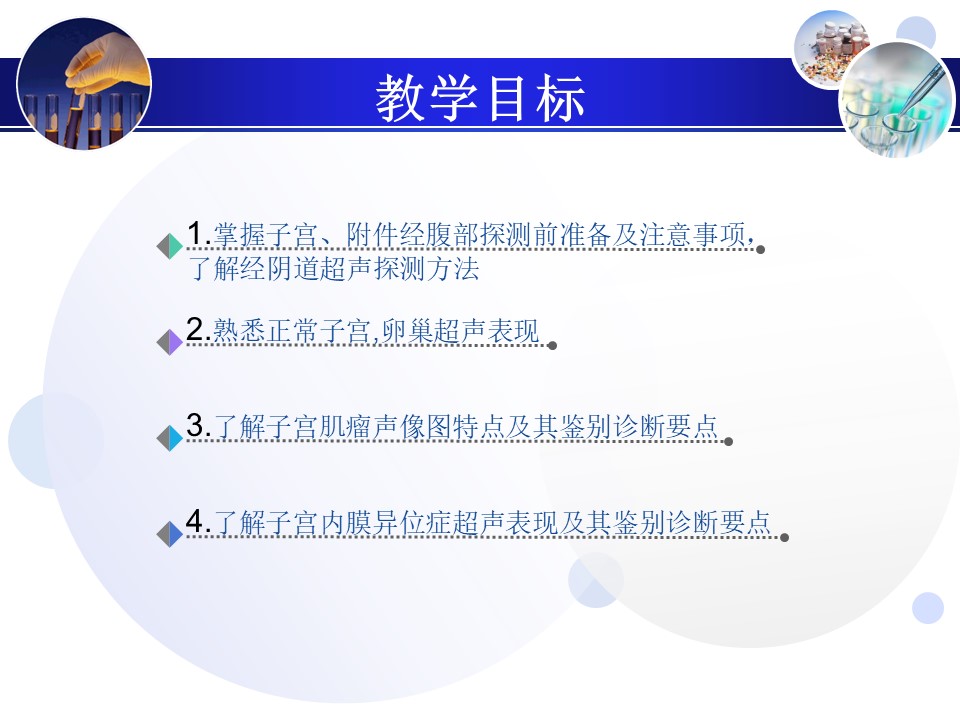 教学目标

1.掌握子宫、附件经腹部探测前准备及注意事项，了解经阴道超声探测方法

2.熟悉正常子宫,卵巢超声表现

3.了解子宫肌瘤声像图特点及其鉴别诊断要点

4.了解子宫内膜异位症超声表现及其鉴别诊断要点